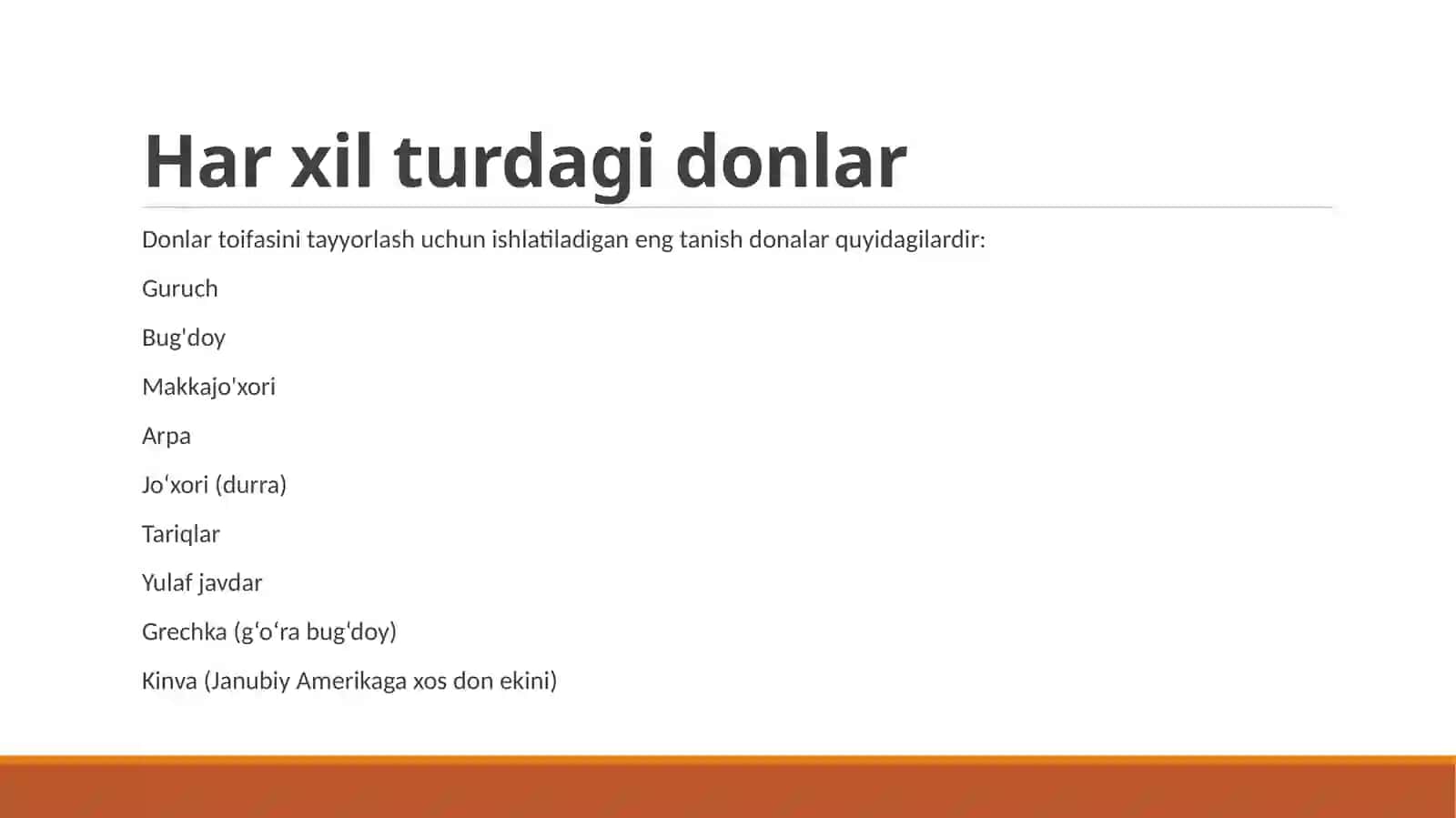 Har xil turdagi donlar

Donlar toifasini tayyorlash uchun ishlatiladigan eng tanish donalar quyidagilardir:

Guruch

Bug'doy

Makkajo'xori

Arpa

Joʻxori (durra)

Tariqlar

Yulaf javdar

Grechka (gʻoʻra bugʻdoy)

Kinva (Janubiy Amerikaga xos don ekini)